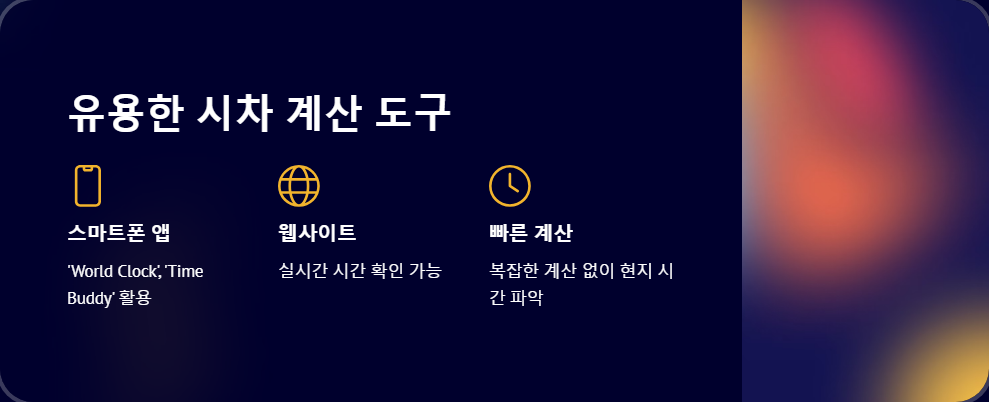 유용한 시차 계산 도구

스마트폰 앱

'World Clock', 'Time Buddy' 활용

웹사이트

실시간 시간 확인 가능

빠른 계산

복잡한 계산 없이 현지 시간 파악